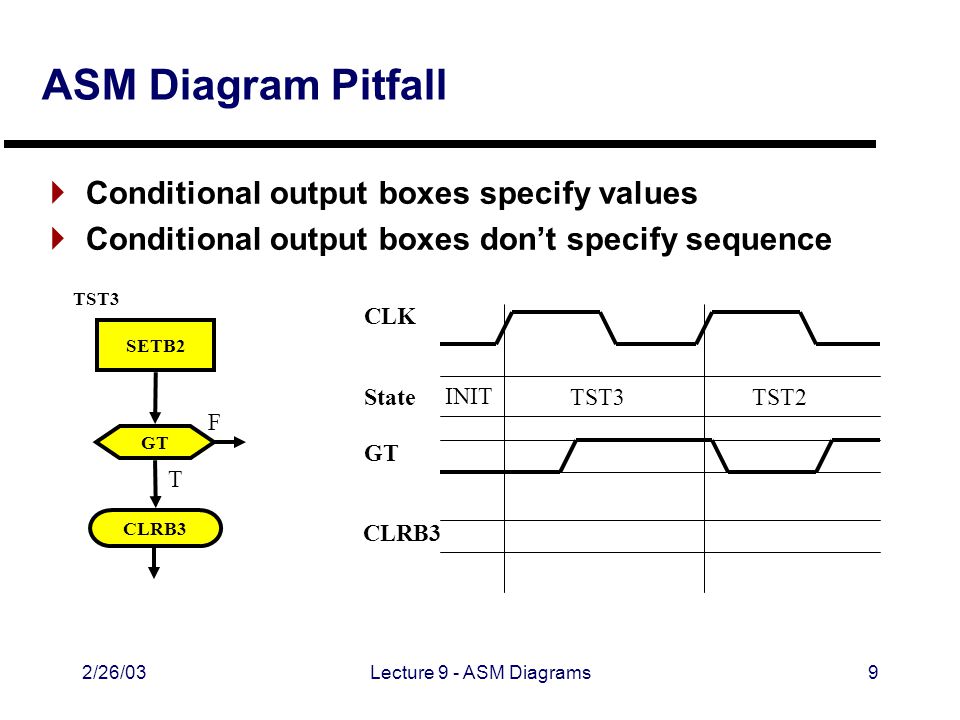 ASM Diagram Pitfall

Conditional output boxes specify values

Conditional output boxes don't specify sequence

TST3

SETB2

GT

F

T

CLRB3

CLK

State

INIT

TST3

TST2

GT

CLRB3

2/26/03

Lecture 9 - ASM Diagrams

9